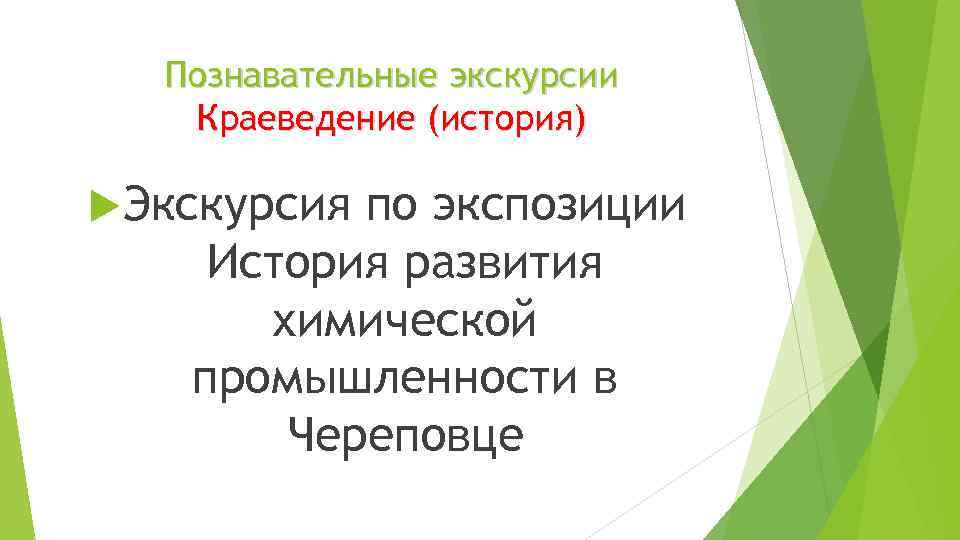 Познавательные экскурсии
Краеведение (история)

Экскурсия по экспозиции История развития химической промышленности в Череповце